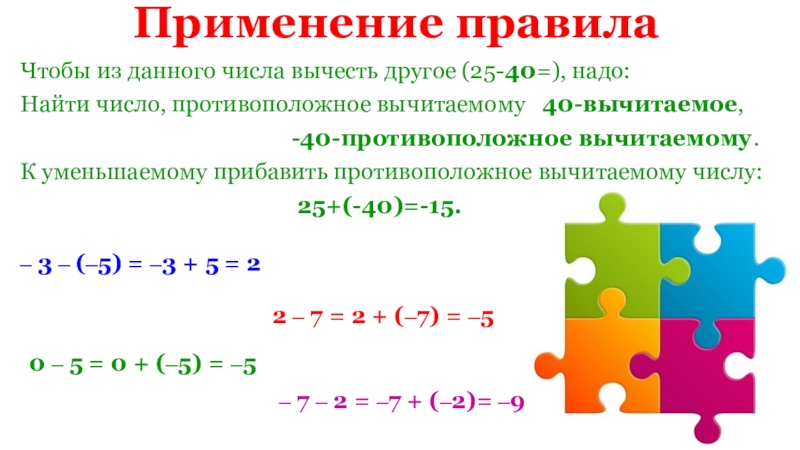 Применение правила

Чтобы из данного числа вычесть другое (25-40=), надо:

Найти число, противоположное вычитаемому 40-вычитаемое,

-40-противоположное вычитаемому.

К уменьшаемому прибавить противоположное вычитаемому числу:

25+(-40)=-15.

$-3-(-5)=-3+5=2$

$2-7=2+(-7)=-5$

$0-5=0+(-5)=-5$

$-7-2=-7+(-2)=-9$